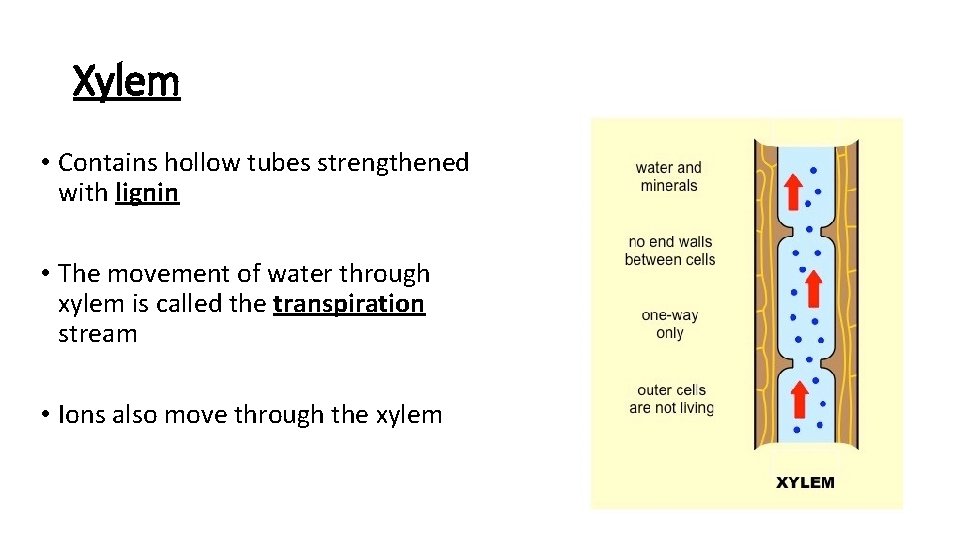 Xylem

• Contains hollow tubes strengthened with lignin

• The movement of water through xylem is called the transpiration stream

• Ions also move through the xylem

water and minerals

no end walls between cells

one-way only

outer cells are not living

XYLEM